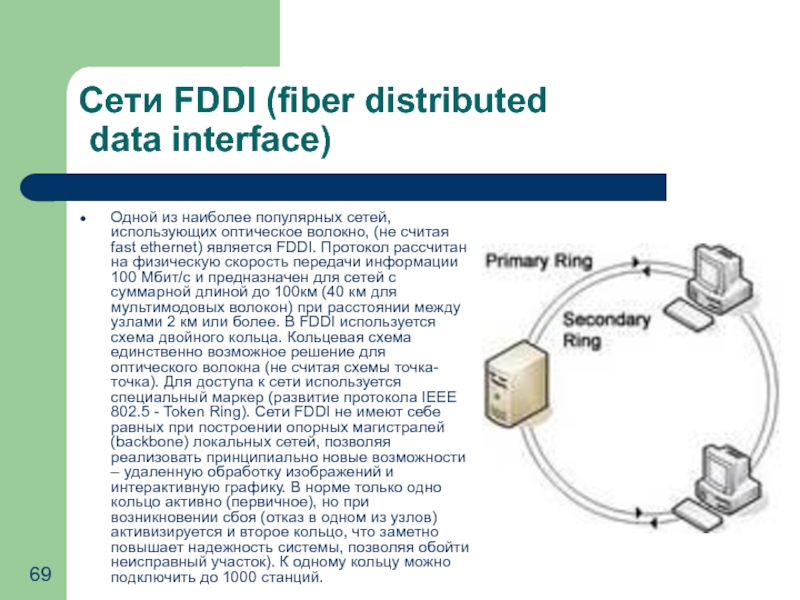 Сети FDDI (fiber distributed data interface)

• Одной из наиболее популярных сетей, использующих оптическое волокно, (не считая fast ethernet) является FDDI. Протокол рассчитан на физическую скорость передачи информации 100 Мбит/с и предназначен для сетей с суммарной длиной до 100км (40 км для мультимодовых волокон) при расстоянии между узлами 2 км или более. В FDDI используется схема двойного кольца. Кольцевая схема единственно возможное решение для оптического волокна (не считая схемы точка-точка). Для доступа к сети используется специальный маркер (развитие протокола IEEE 802.5 - Token Ring). Сети FDDI не имеют себе равных при построении опорных магистралей (backbone) локальных сетей, позволяя реализовать принципиально новые возможности – удаленную обработку изображений и интерактивную графику. В норме только одно кольцо активно (первичное), но при возникновении сбоя (отказ в одном из узлов) активизируется и второе кольцо, что заметно повышает надежность системы, позволяя обойти неисправный участок). К одному кольцу можно подключить до 1000 станций.

Primary Ring

Secondary Ring

69